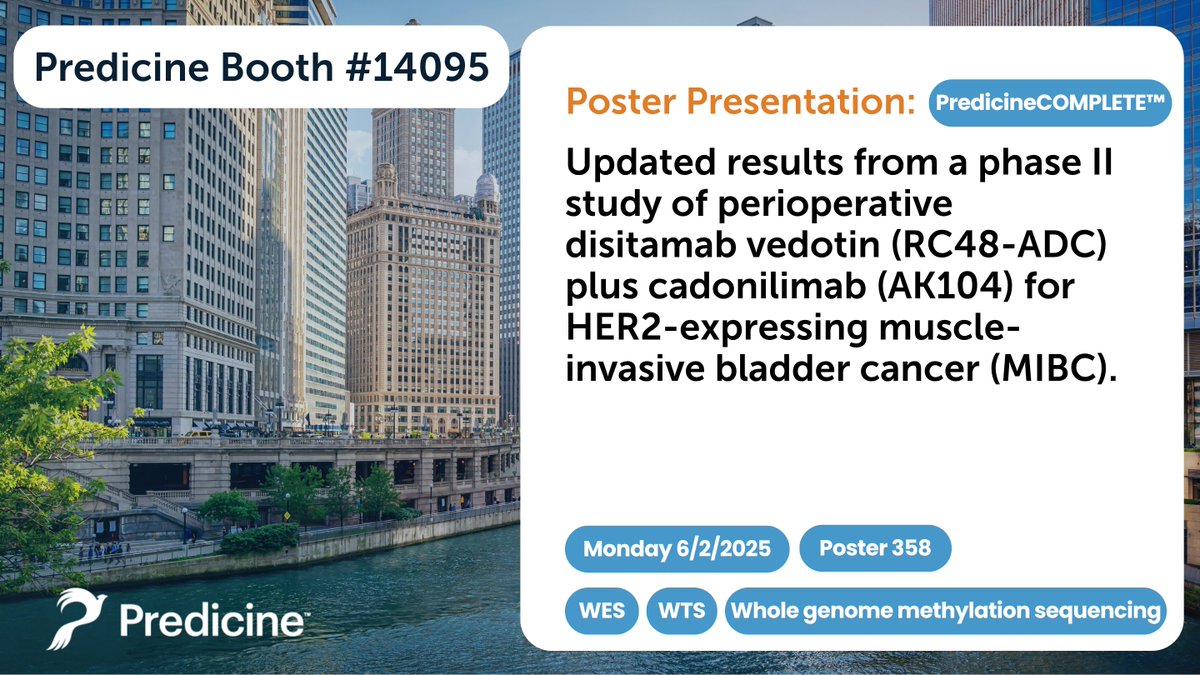 Predicine Booth #14095

Poster Presentation: PredicineCOMPLETE™

Updated results from a phase II study of perioperative disitamab vedotin (RC48-ADC) plus cadonilimab (AK104) for HER2-expressing muscle-invasive bladder cancer (MIBC).

Monday 6/2/2025 Poster 358

WES WTS Whole genome methylation sequencing

Predicine